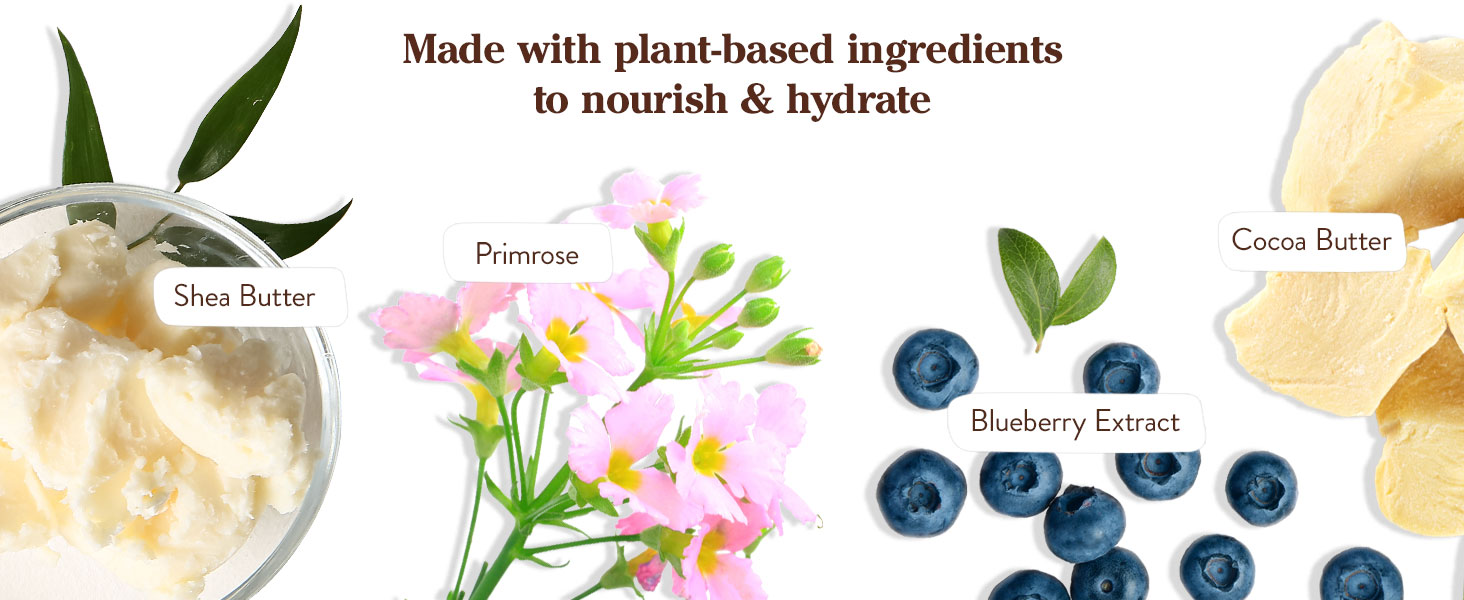 Made with plant-based ingredients to nourish & hydrate

Shea Butter

Primrose

Blueberry Extract

Cocoa Butter